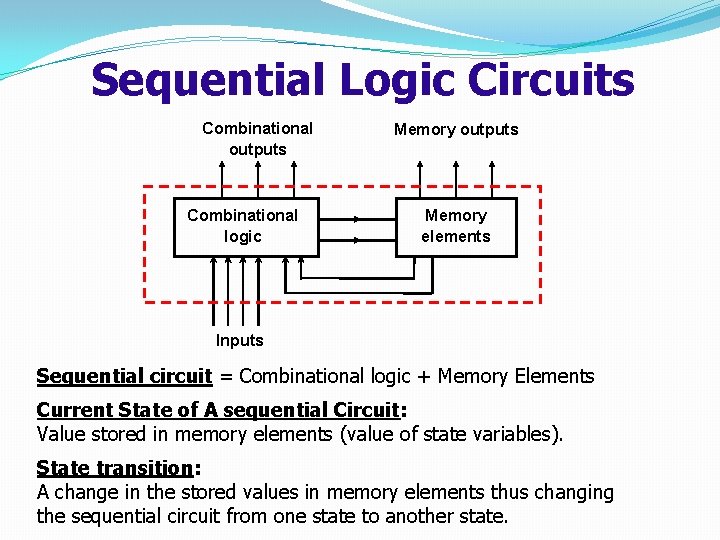 Sequential Logic Circuits

Combinational outputs

Memory outputs

Combinational logic

Memory elements

Inputs

Sequential circuit = Combinational logic + Memory Elements

Current State of A sequential Circuit:
Value stored in memory elements (value of state variables).

State transition:
A change in the stored values in memory elements thus changing the sequential circuit from one state to another state.